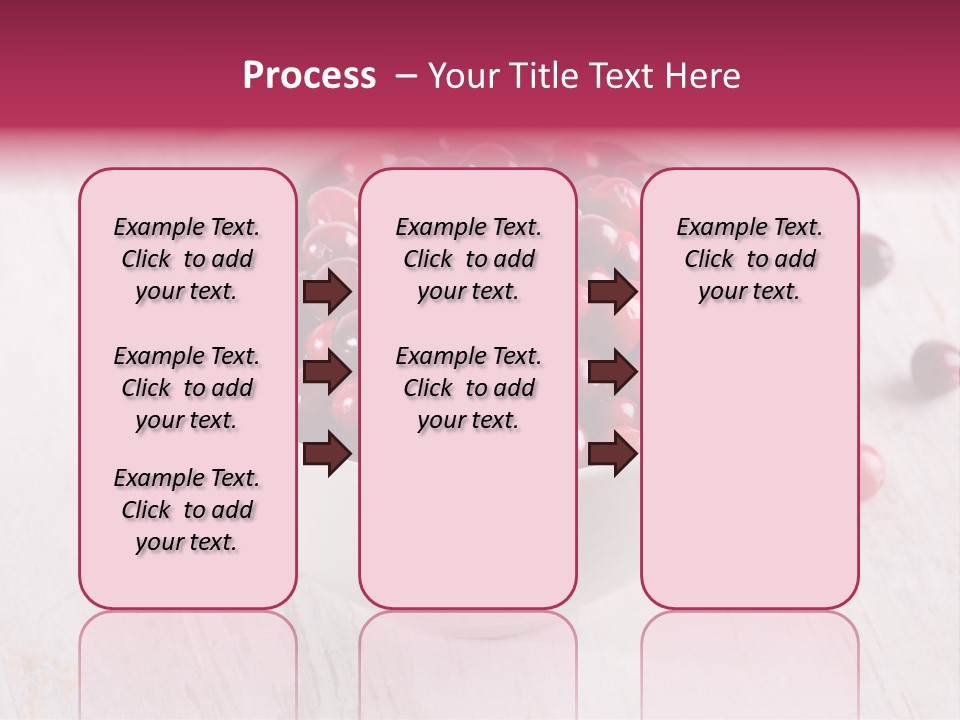 Process – Your Title Text Here

Example Text. Click to add your text.

Example Text. Click to add your text.

Example Text. Click to add your text.

Example Text. Click to add your text.

Example Text. Click to add your text.

Example Text. Click to add your text.